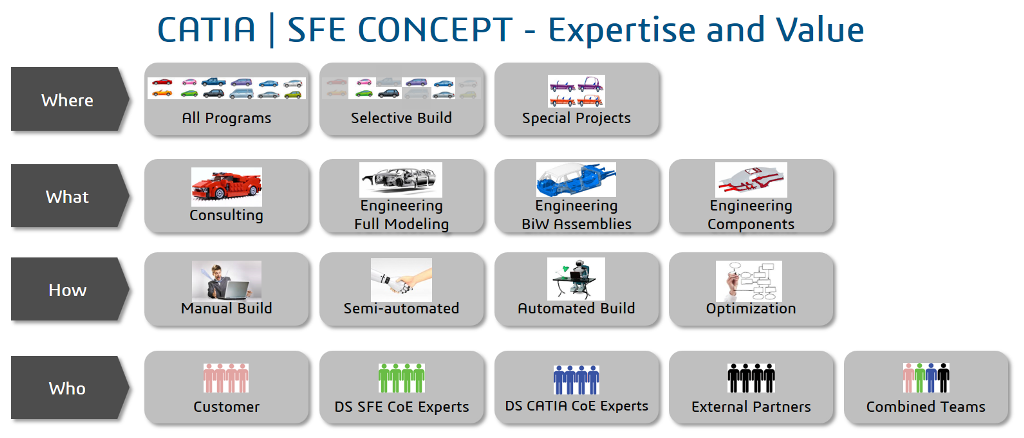 CATIA | SFE CONCEPT - Expertise and Value

Where

All Programs

Selective Build

Special Projects

What

Consulting

Engineering Full Modeling

Engineering BiW Assemblies

Engineering Components

How

Manual Build

Semi-automated

Automated Build

Optimization

Who

Customer

DS SFE CoE Experts

DS CATIA CoE Experts

External Partners

Combined Teams